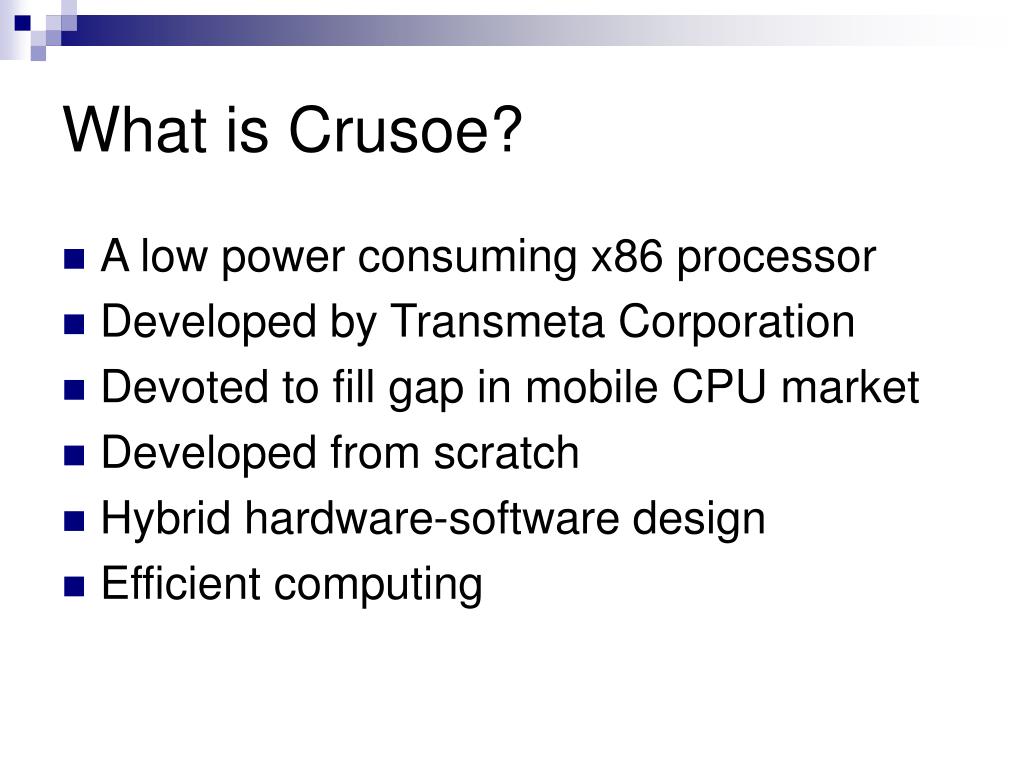 What is Crusoe?

- A low power consuming x86 processor
- Developed by Transmeta Corporation
- Devoted to fill gap in mobile CPU market
- Developed from scratch
- Hybrid hardware-software design
- Efficient computing